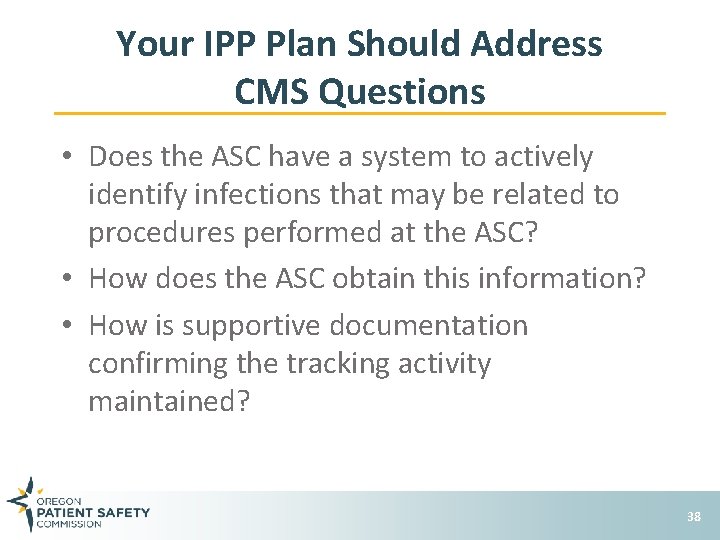 Your IPP Plan Should Address CMS Questions

• Does the ASC have a system to actively identify infections that may be related to procedures performed at the ASC?

• How does the ASC obtain this information?

• How is supportive documentation confirming the tracking activity maintained?

OREGON
PATIENT SAFETY
COMMISSION

38